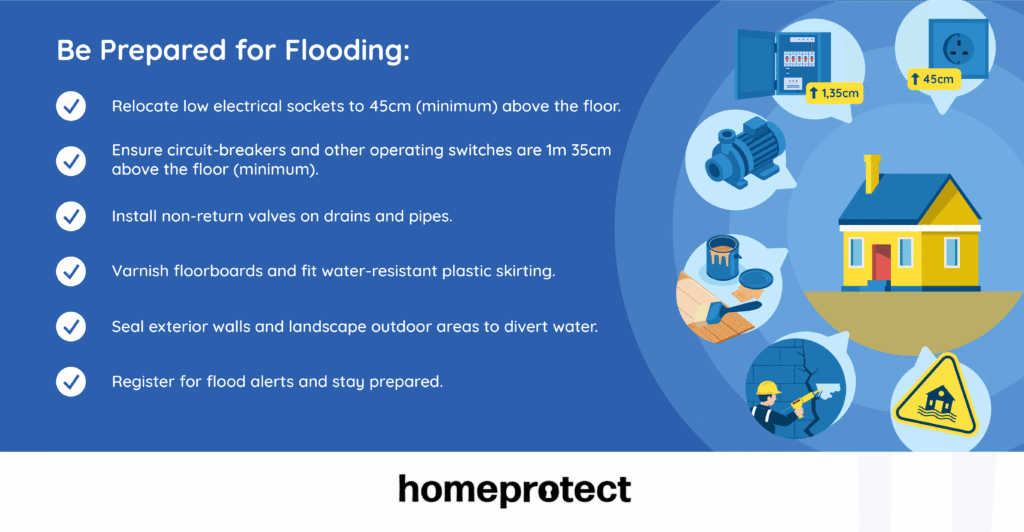 Be Prepared for Flooding:

Relocate low electrical sockets to 45cm (minimum) above the floor.

Ensure circuit-breakers and other operating switches are 1m 35cm above the floor (minimum).

Install non-return valves on drains and pipes.

Varnish floorboards and fit water-resistant plastic skirting.

Seal exterior walls and landscape outdoor areas to divert water.

Register for flood alerts and stay prepared.

1,35cm

45cm

homeprotect